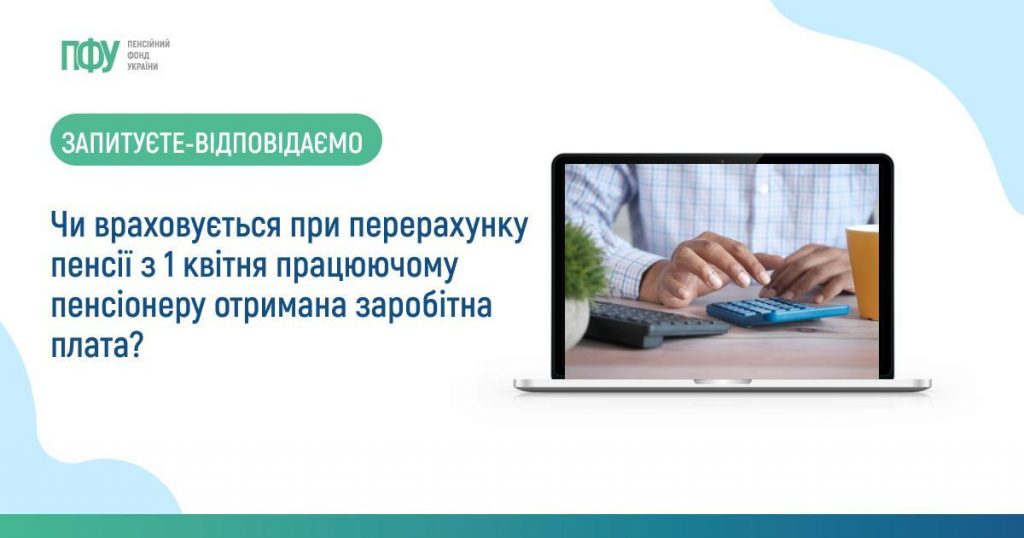 ПФУ ПЕНСІЙНИЙ ФОНД УКРАЇНИ

ЗАПИТУЄТЕ-ВІДПОВІДАЄМО

Чи враховується при перерахунку пенсії з 1 квітня працюючому пенсіонеру отримана заробітна плата?